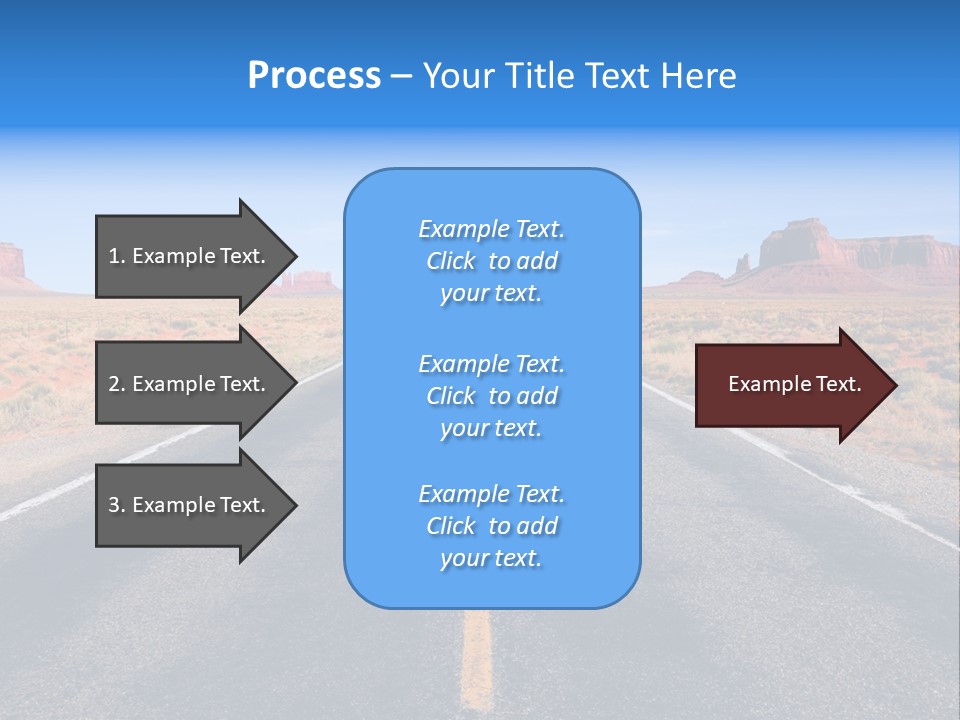 Process – Your Title Text Here

1. Example Text.

2. Example Text.

3. Example Text.

Example Text. Click to add your text.

Example Text. Click to add your text.

Example Text. Click to add your text.

Example Text.